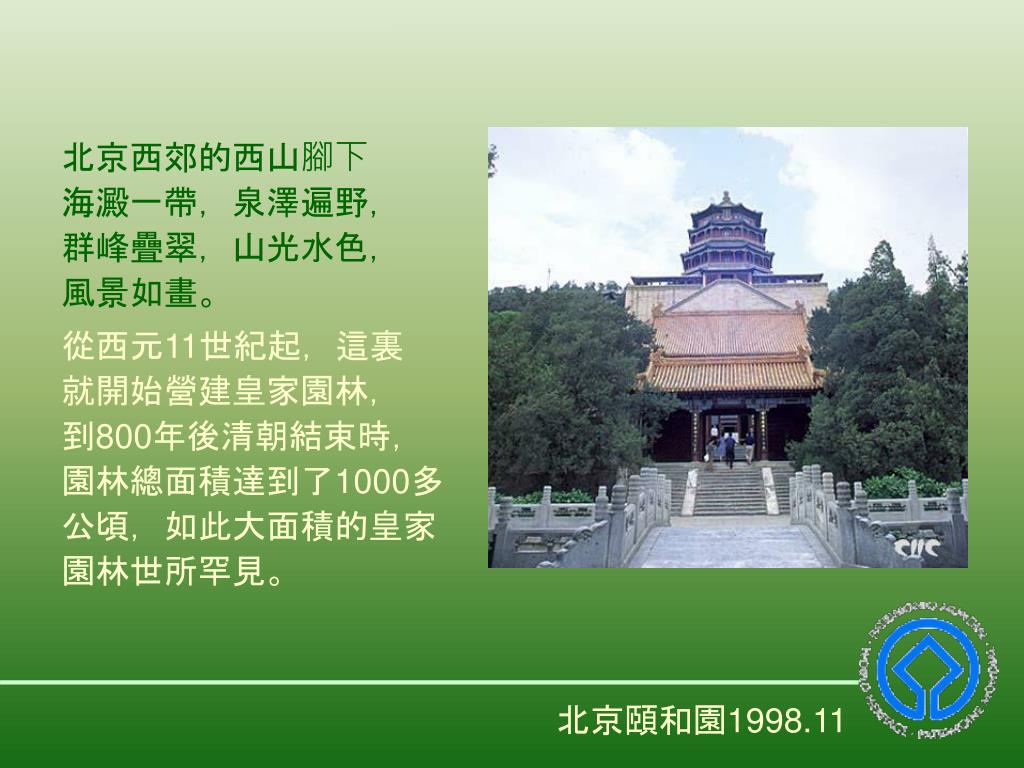 北京西郊的西山腳下海澱一帶，泉澤遍野，群峰疊翠，山光水色，風景如畫。

從西元11世紀起，這裏就開始營建皇家園林，到800年後清朝結束時，園林總面積達到了1000多公頃，如此大面積的皇家園林世所罕見。

北京頤和園1998.11